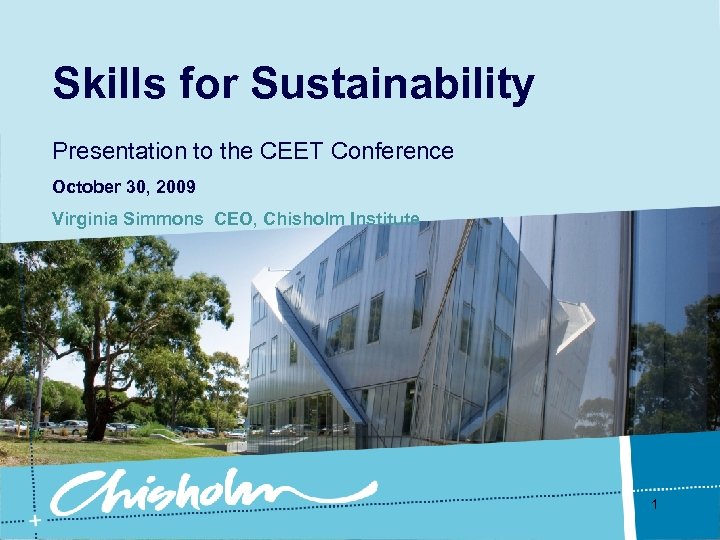 Skills for Sustainability

Presentation to the CEET Conference

October 30, 2009

Virginia Simmons CEO, Chisholm Institute

Chisholm

1